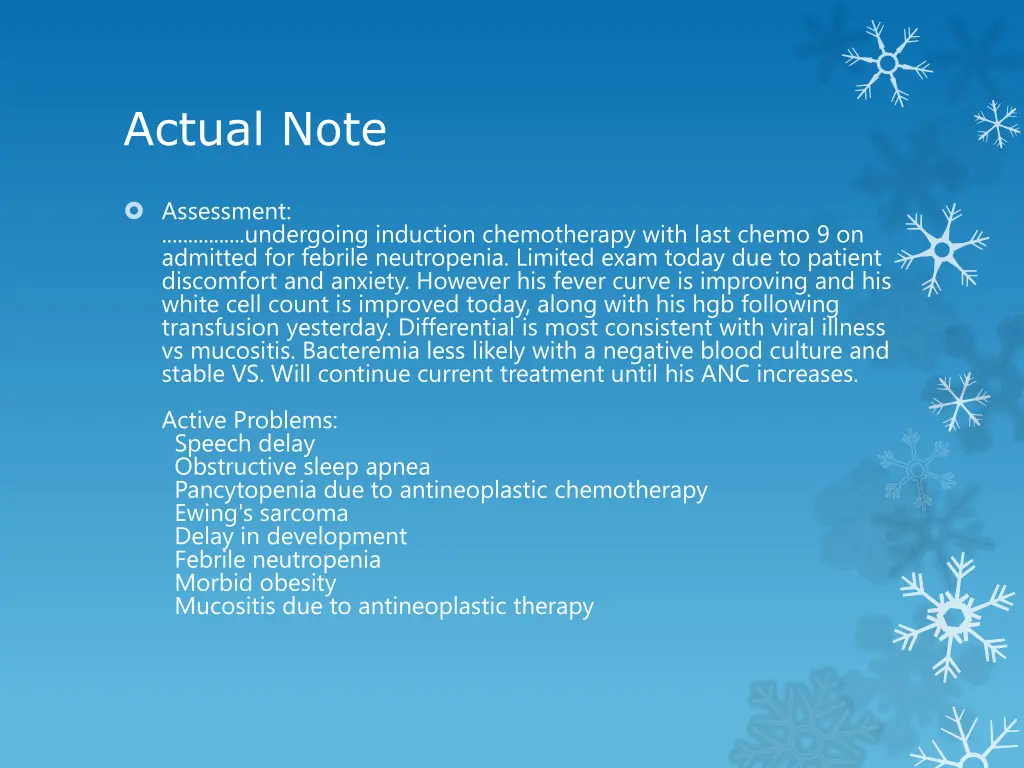 Actual Note

Assessment:
................undergoing induction chemotherapy with last chemo 9 on admitted for febrile neutropenia. Limited exam today due to patient discomfort and anxiety. However his fever curve is improving and his white cell count is improved today, along with his hgb following transfusion yesterday. Differential is most consistent with viral illness vs mucositis. Bacteremia less likely with a negative blood culture and stable VS. Will continue current treatment until his ANC increases.

Active Problems:
Speech delay
Obstructive sleep apnea
Pancytopenia due to antineoplastic chemotherapy
Ewing's sarcoma
Delay in development
Febrile neutropenia
Morbid obesity
Mucositis due to antineoplastic therapy